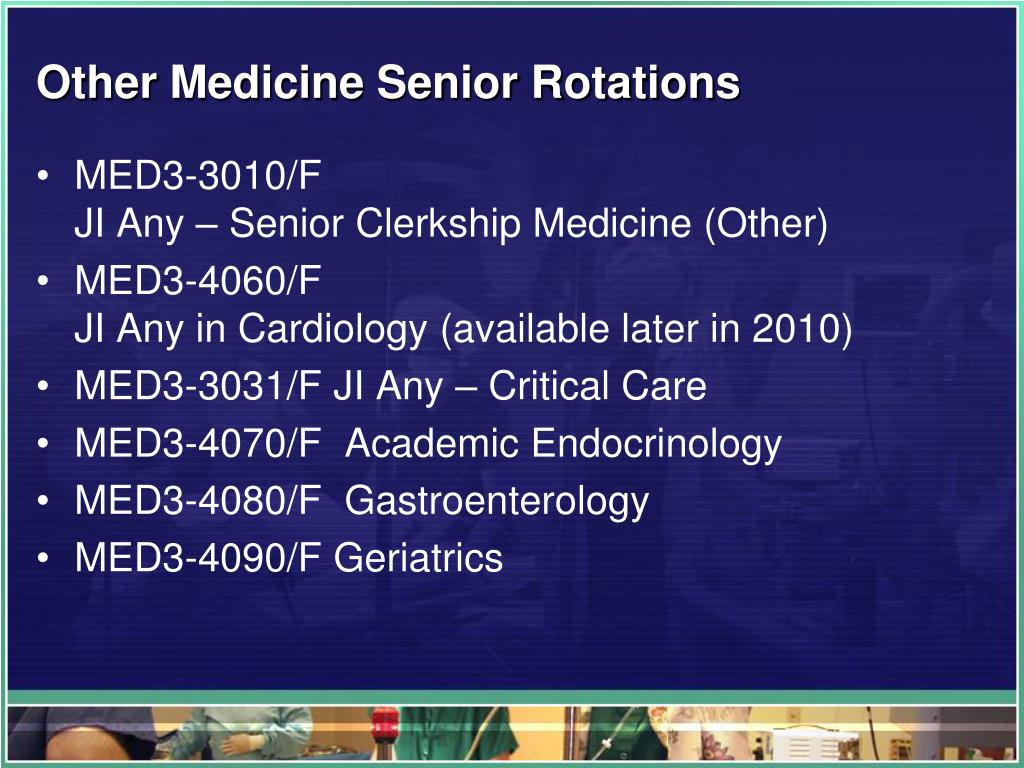 Other Medicine Senior Rotations

• MED3-3010/F
JI Any – Senior Clerkship Medicine (Other)
• MED3-4060/F
JI Any in Cardiology (available later in 2010)
• MED3-3031/F JI Any – Critical Care
• MED3-4070/F Academic Endocrinology
• MED3-4080/F Gastroenterology
• MED3-4090/F Geriatrics